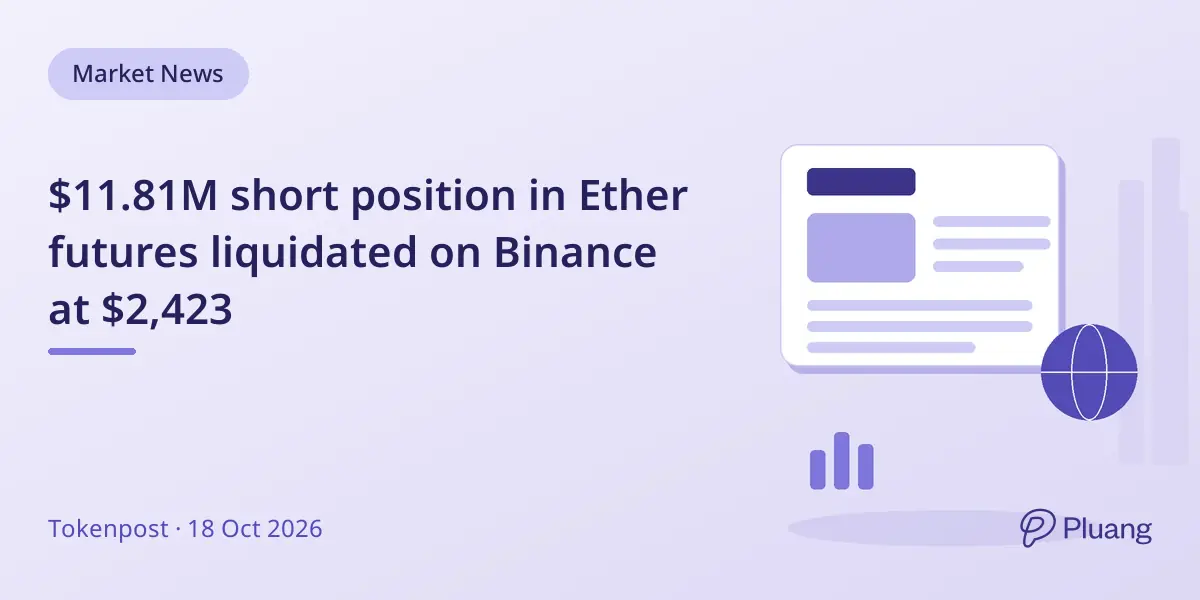 Market News

$11.81M short position in Ether futures liquidated on Binance at $2,423

Tokenpost · 18 Oct 2026

Pluang